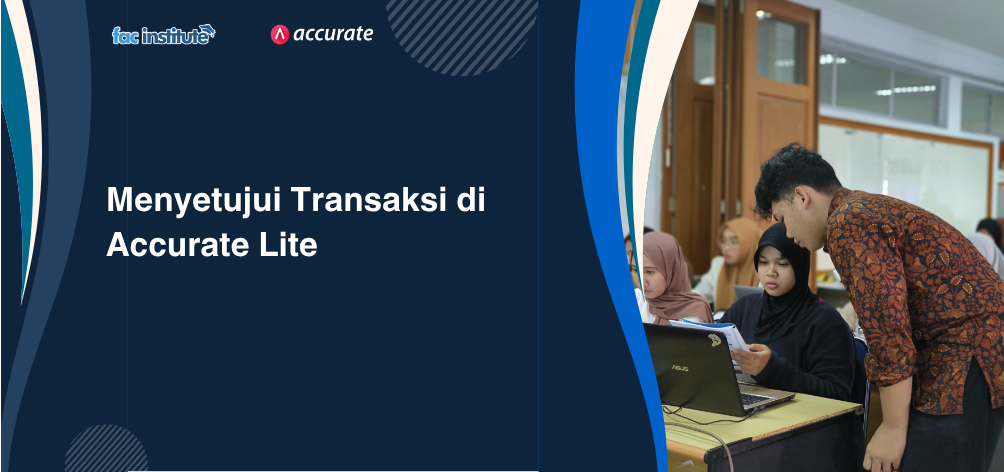 fac institute

accurate

Menyetujui Transaksi di Accurate Lite

ASUS